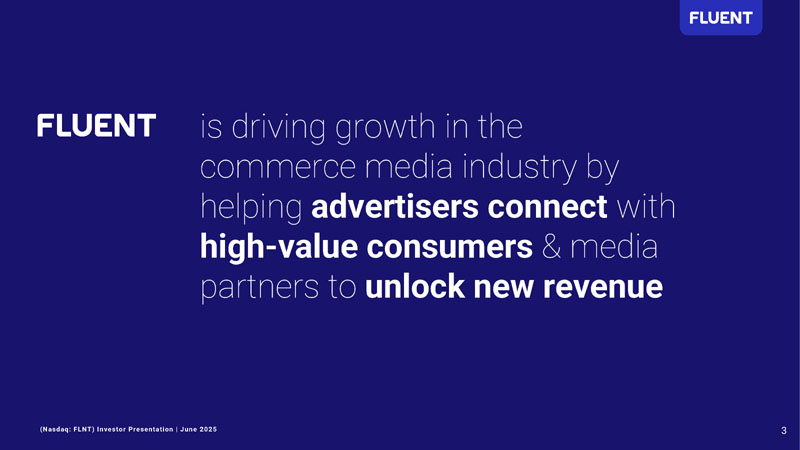 FLUENT

FLUENT is driving growth in the commerce media industry by helping advertisers connect with high-value consumers & media partners to unlock new revenue

(Nasdaq: FLNT) Investor Presentation | June 2025

3